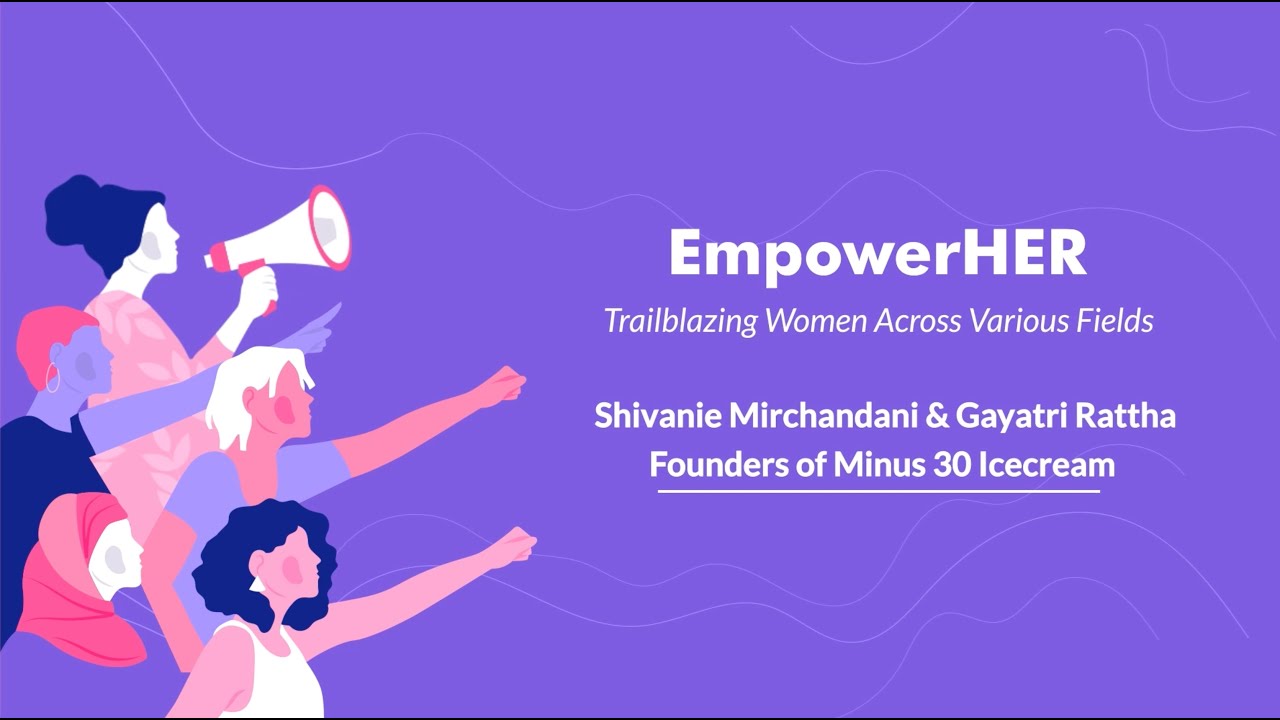 EmpowerHER

Trailblazing Women Across Various Fields

Shivanie Mirchandani & Gayatri Rattha
Founders of Minus 30 Icecream